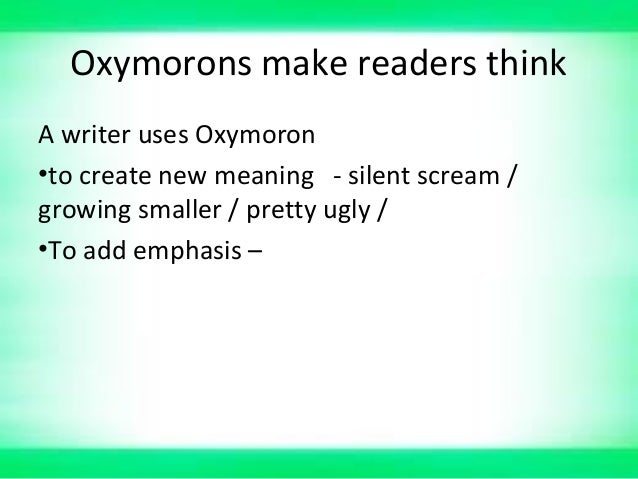 Oxymorons make readers think

A writer uses Oxymoron

•to create new meaning - silent scream / growing smaller / pretty ugly /

•To add emphasis –